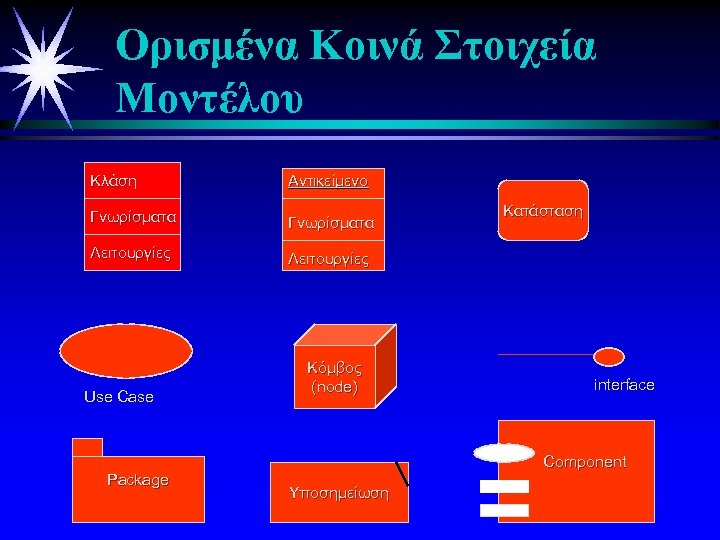 Ορισμένα Κοινά Στοιχεία Μοντέλου

Κλάση

Γνωρίσματα

Λειτουργίες

Αντικείμενο

Γνωρίσματα

Λειτουργίες

Κατάσταση

Use Case

Κόμβος (node)

interface

Package

Υποσημείωση

Component